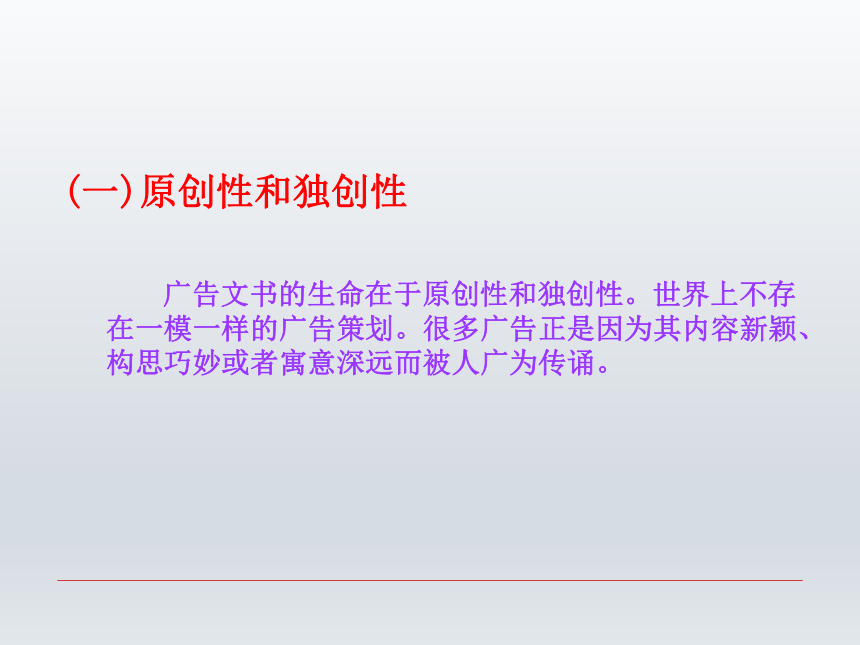 (一)原创性和独创性

广告文书的生命在于原创性和独创性。世界上不存在一模一样的广告策划。很多广告正是因为其内容新颖、构思巧妙或者寓意深远而被人广为传诵。